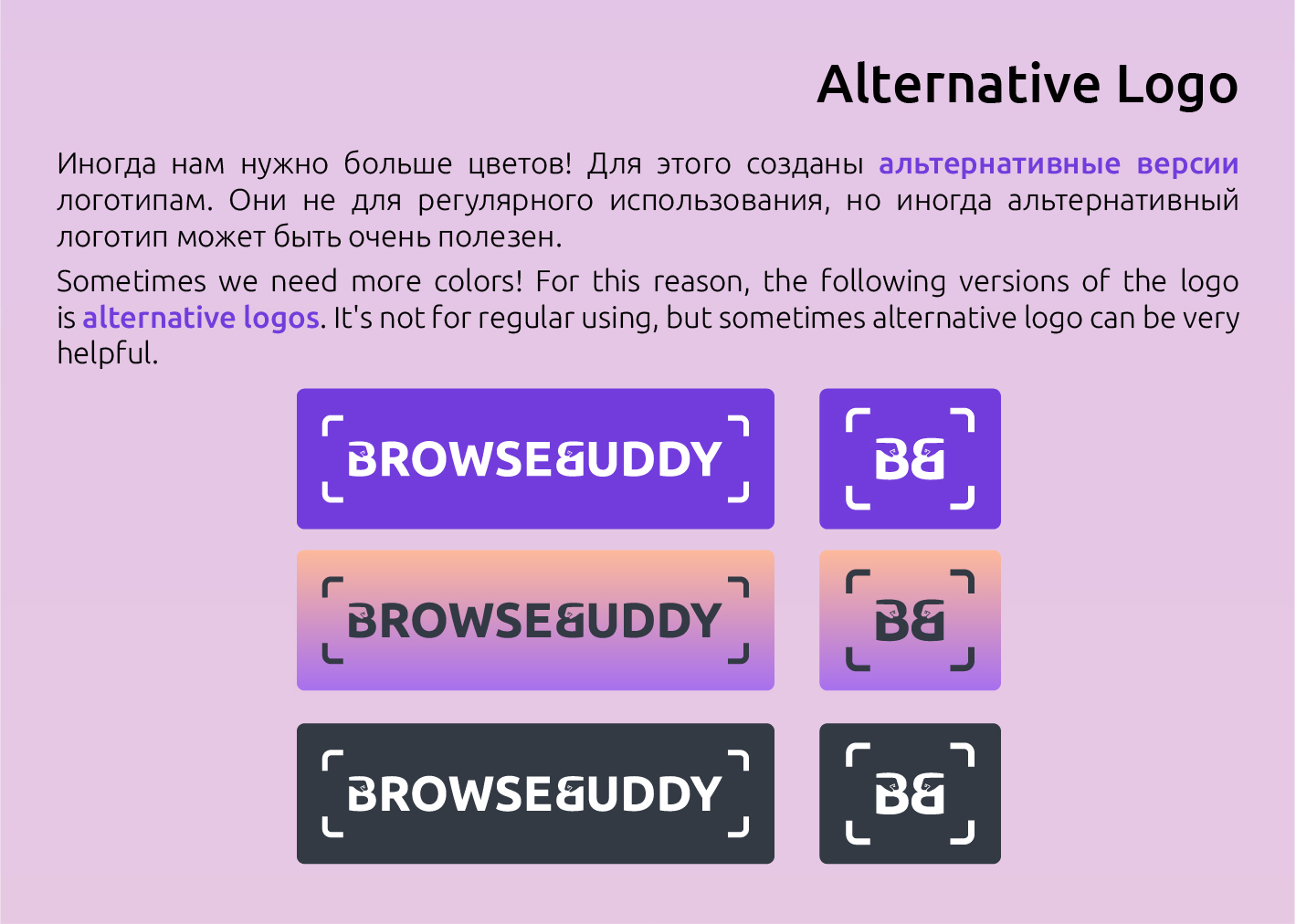 Alternative Logo

Иногда нам нужно больше цветов! Для этого созданы альтернативные версии логотипам. Они не для регулярного использования, но иногда альтернативный логотип может быть очень полезен.

Sometimes we need more colors! For this reason, the following versions of the logo is alternative logos. It's not for regular using, but sometimes alternative logo can be very helpful.

BROWSEBUDDY

BB

BROWSEBUDDY

BB

BROWSEBUDDY

BB